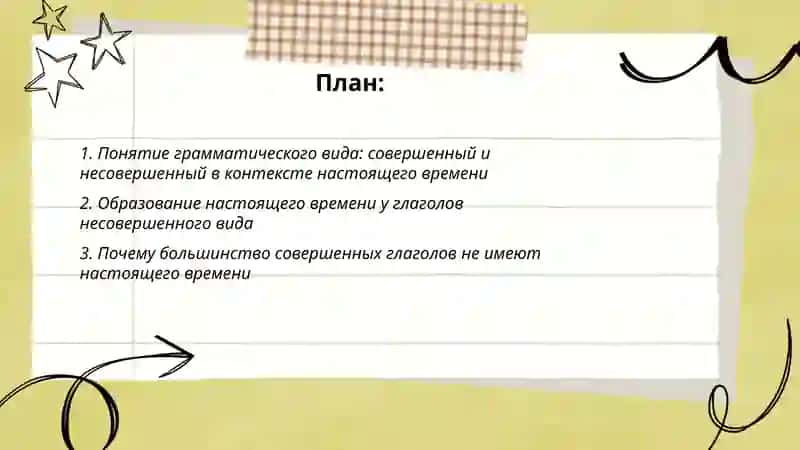 План:

1. Понятие грамматического вида: совершенный и несовершенный в контексте настоящего времени

2. Образование настоящего времени у глаголов несовершенного вида

3. Почему большинство совершенных глаголов не имеют настоящего времени